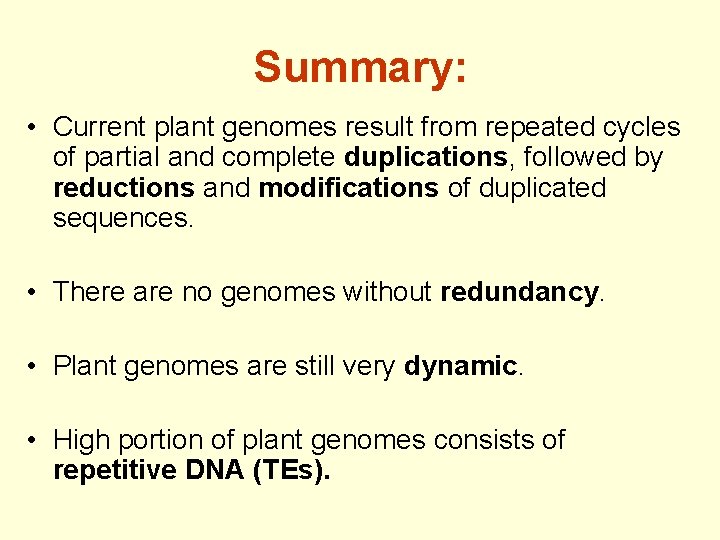 Summary:

• Current plant genomes result from repeated cycles of partial and complete duplications, followed by reductions and modifications of duplicated sequences.

• There are no genomes without redundancy.

• Plant genomes are still very dynamic.

• High portion of plant genomes consists of repetitive DNA (TEs).